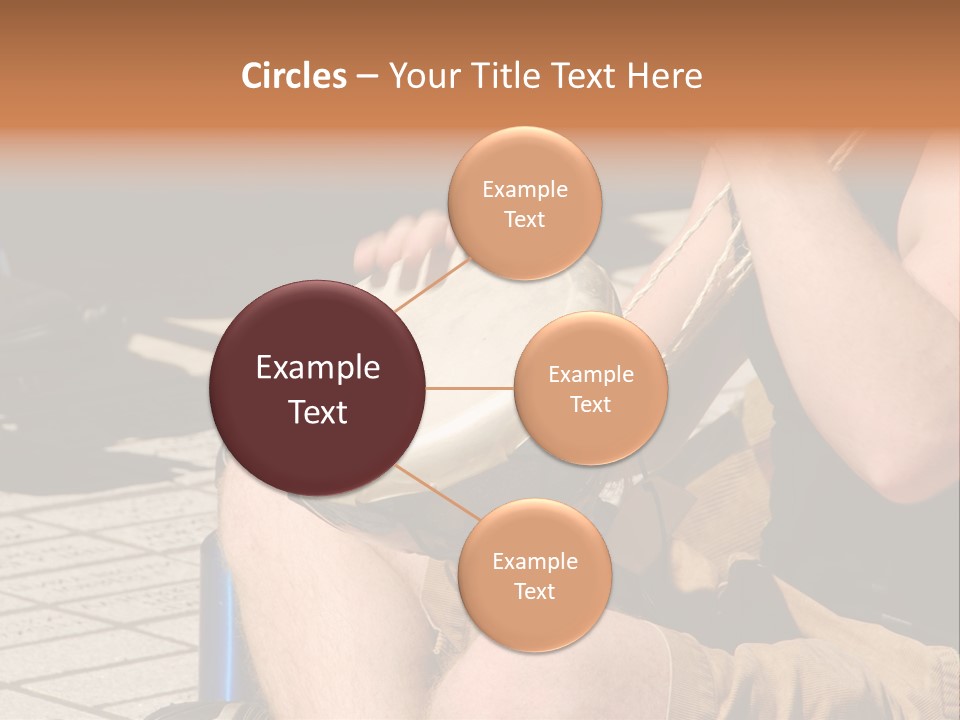 Circles – Your Title Text Here

Example Text

Example Text

Example Text

Example Text